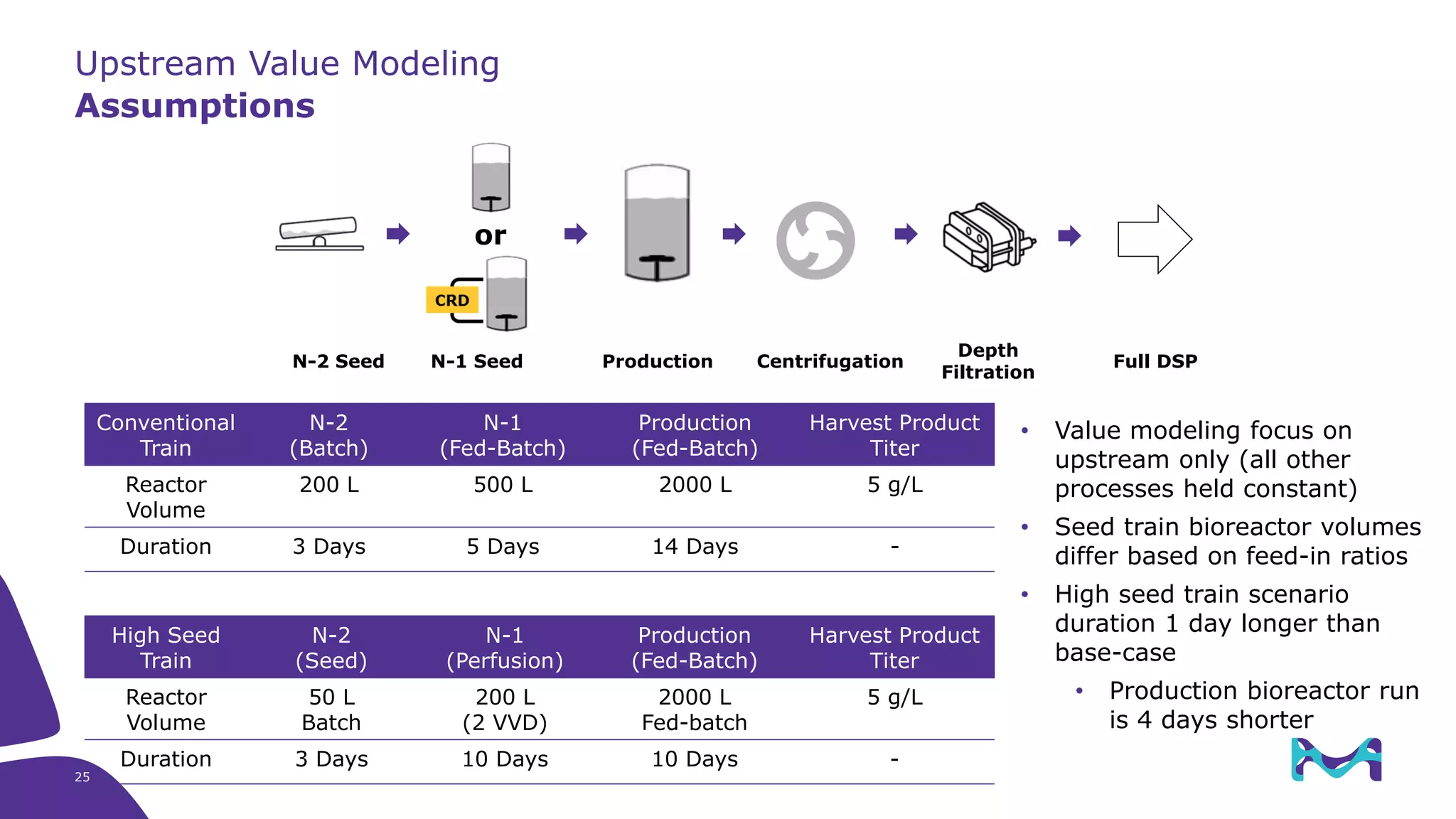 Upstream Value Modeling
Assumptions

or

CRD

N-2 Seed N-1 Seed Production Centrifugation Depth Filtration Full DSP

| Conventional Train | N-2 (Batch) | N-1 (Fed-Batch) | Production (Fed-Batch) | Harvest Product Titer |
|---|---|---|---|---|
| Reactor Volume | 200 L | 500 L | 2000 L | 5 g/L |
| Duration | 3 Days | 5 Days | 14 Days | - |

| High Seed Train | N-2 (Seed) | N-1 (Perfusion) | Production (Fed-Batch) | Harvest Product Titer |
|---|---|---|---|---|
| Reactor Volume | 50 L Batch | 200 L (2 VVD) | 2000 L Fed-batch | 5 g/L |
| Duration | 3 Days | 10 Days | 10 Days | - |

• Value modeling focus on upstream only (all other processes held constant)
• Seed train bioreactor volumes differ based on feed-in ratios
• High seed train scenario duration 1 day longer than base-case
  • Production bioreactor run is 4 days shorter

25